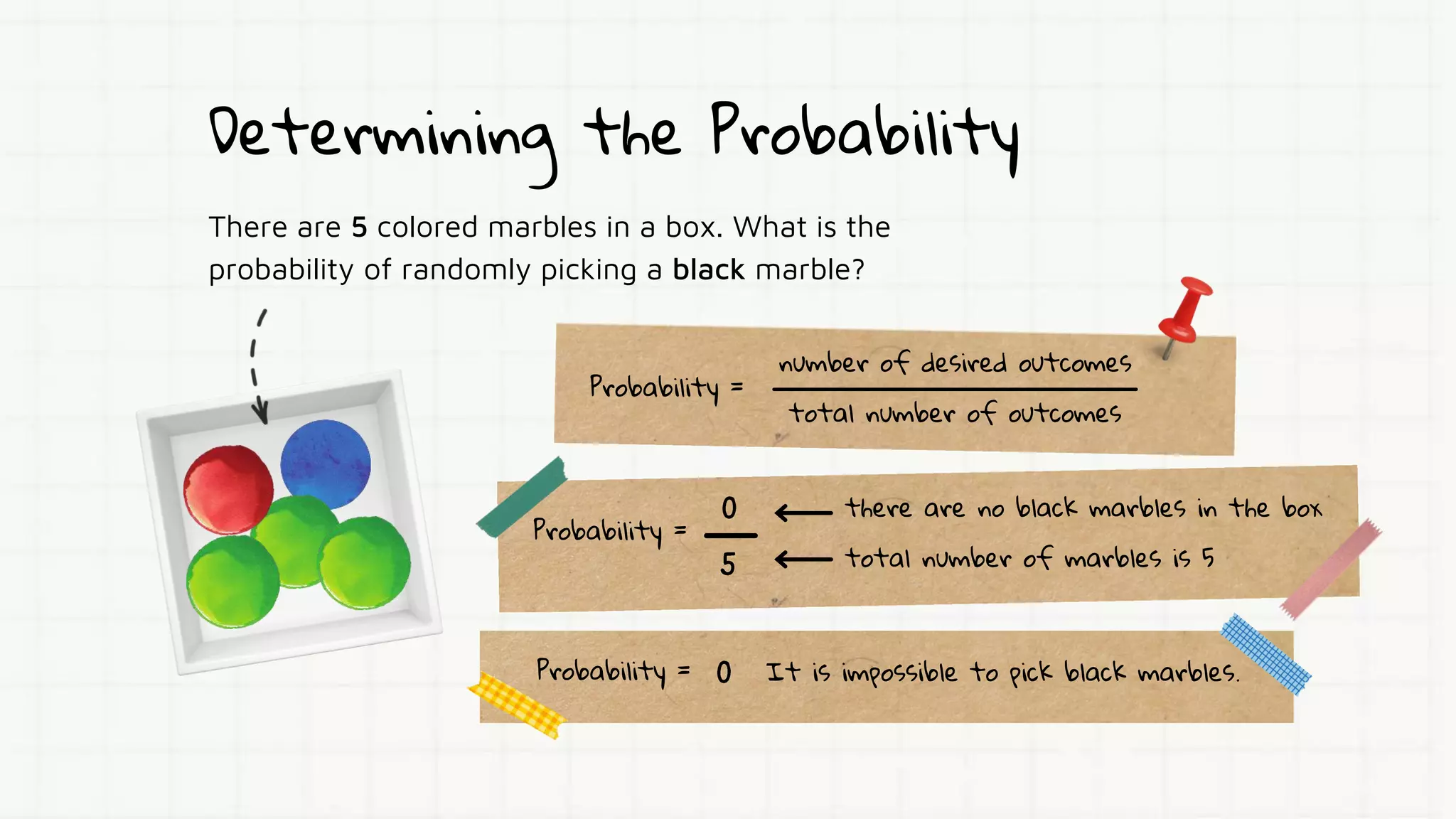 Determining the Probability

There are **5** colored marbles in a box. What is the probability of randomly picking a **black** marble?

Probability = $\frac{\text{number of desired outcomes}}{\text{total number of outcomes}}$

Probability = $\frac{0}{5}$ ← there are no black marbles in the box
← total number of marbles is 5

Probability = 0 It is impossible to pick black marbles.